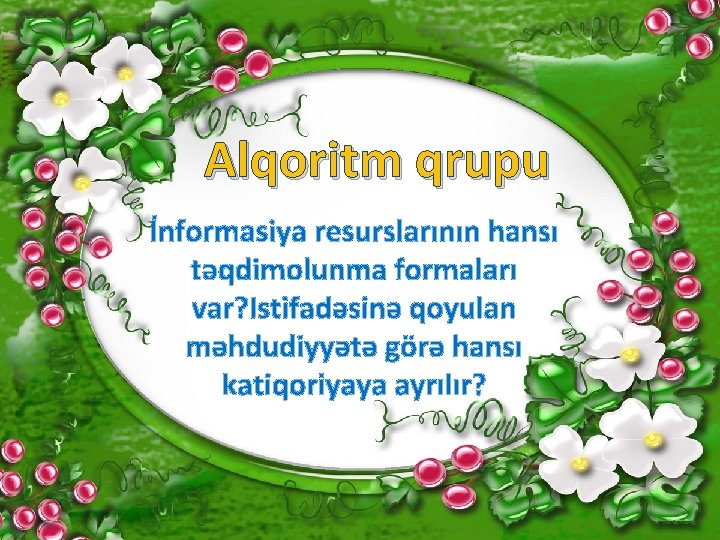 Alqoritm qrupu

İnformasiya resurslarının hansı təqdimolunma formaları var?Istifadəsinə qoyulan məhdudiyyətə görə hansı katiqoriyaya ayrılır?